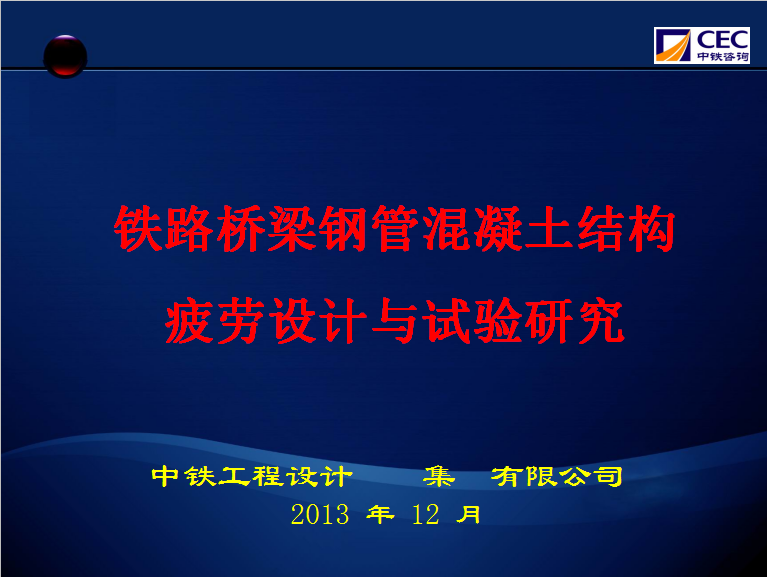 CEC
中铁咨询

铁路桥梁钢管混凝土结构
疲劳设计与试验研究

中铁工程设计 集 有限公司
2013 年 12 月